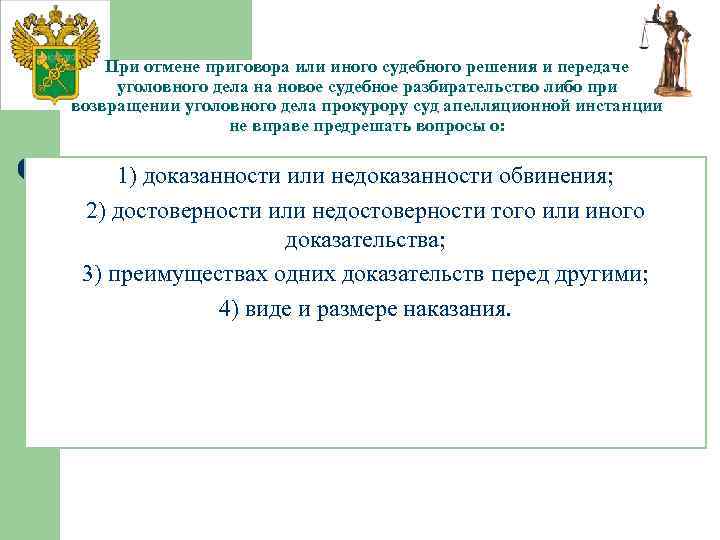 При отмене приговора или иного судебного решения и передаче уголовного дела на новое судебное разбирательство либо при возвращении уголовного дела прокурору суд апелляционной инстанции не вправе предрешать вопросы о:

1) доказанности или недоказанности обвинения;

2) достоверности или недостоверности того или иного доказательства;

3) преимуществах одних доказательств перед другими;

4) виде и размере наказания.